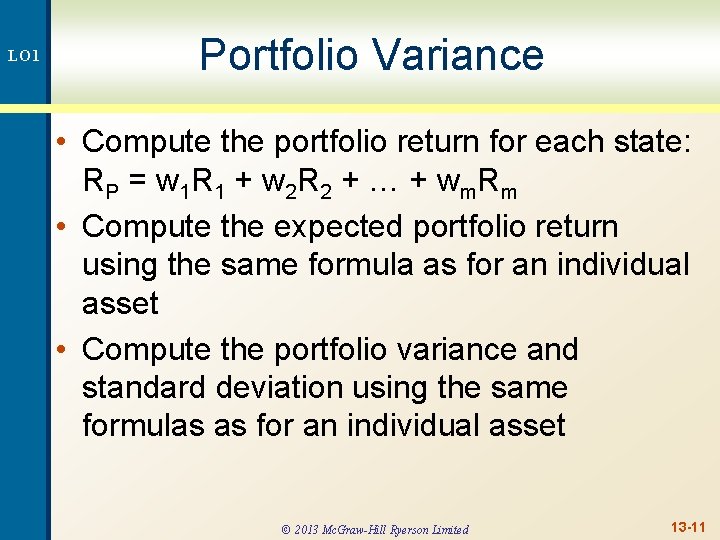 LO1

Portfolio Variance

• Compute the portfolio return for each state: $R_P = w_1R_1 + w_2R_2 + \ldots + w_mR_m$

• Compute the expected portfolio return using the same formula as for an individual asset

• Compute the portfolio variance and standard deviation using the same formulas as for an individual asset

© 2013 McGraw-Hill Ryerson Limited

13-11